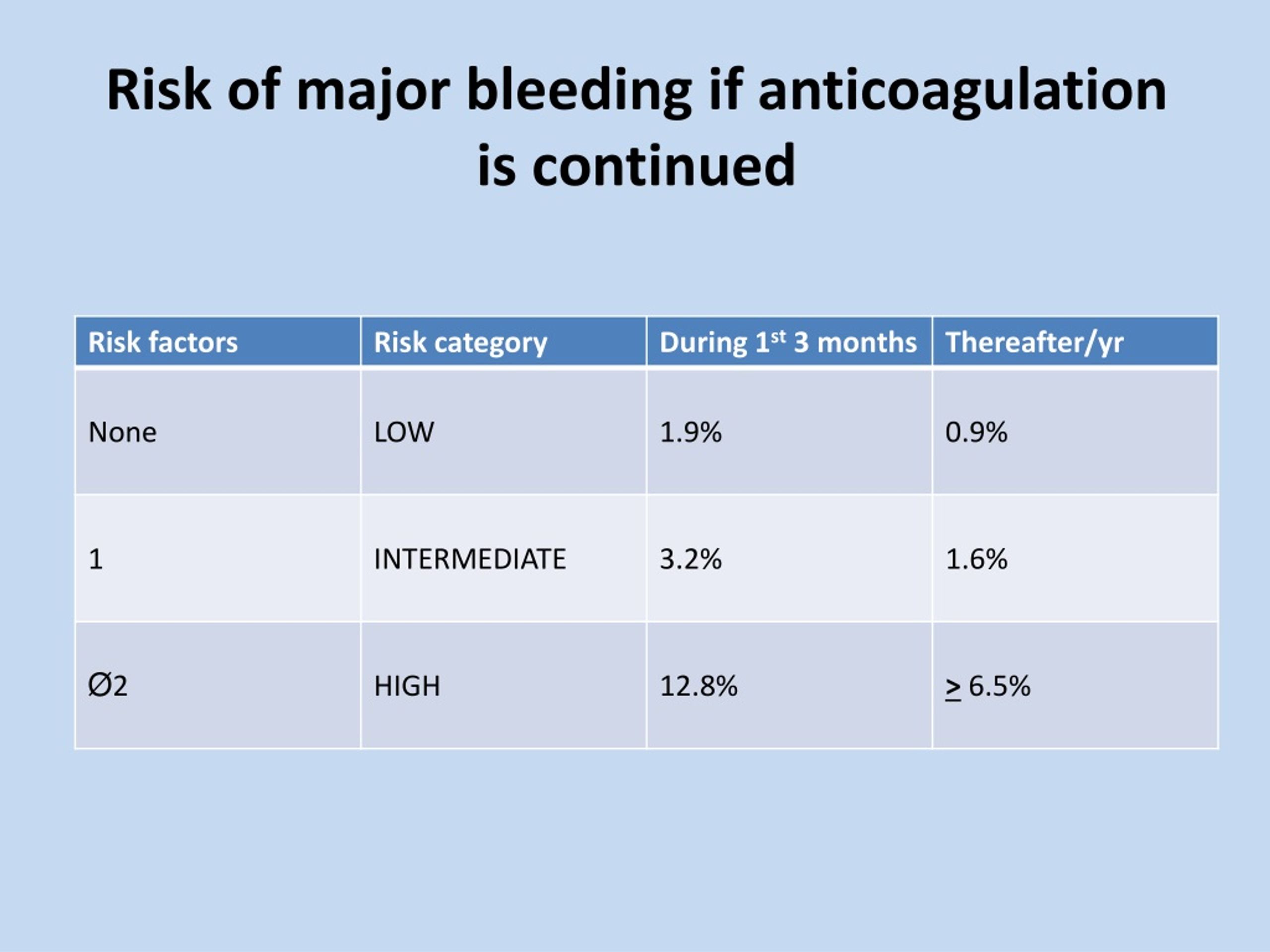 Risk of major bleeding if anticoagulation is continued

| Risk factors | Risk category | During 1$^{st}$ 3 months | Thereafter/yr |
|---|---|---|---|
| None | LOW | 1.9% | 0.9% |
| 1 | INTERMEDIATE | 3.2% | 1.6% |
| Ø2 | HIGH | 12.8% | $\geq$ 6.5% |